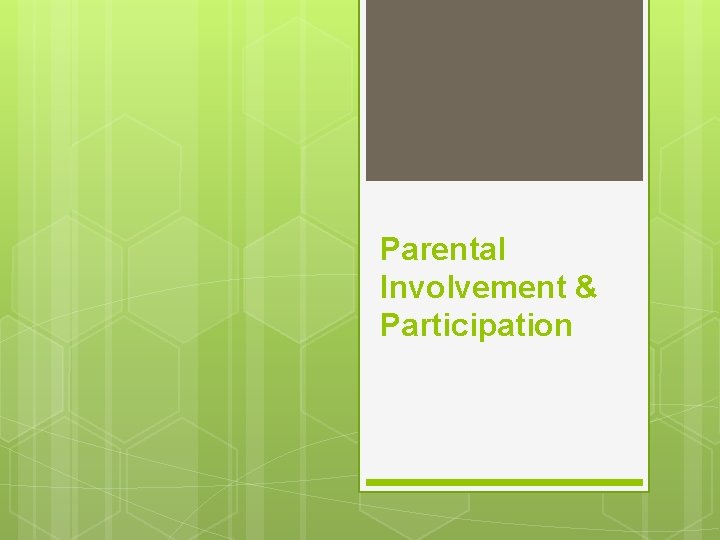 Parental Involvement & Participation